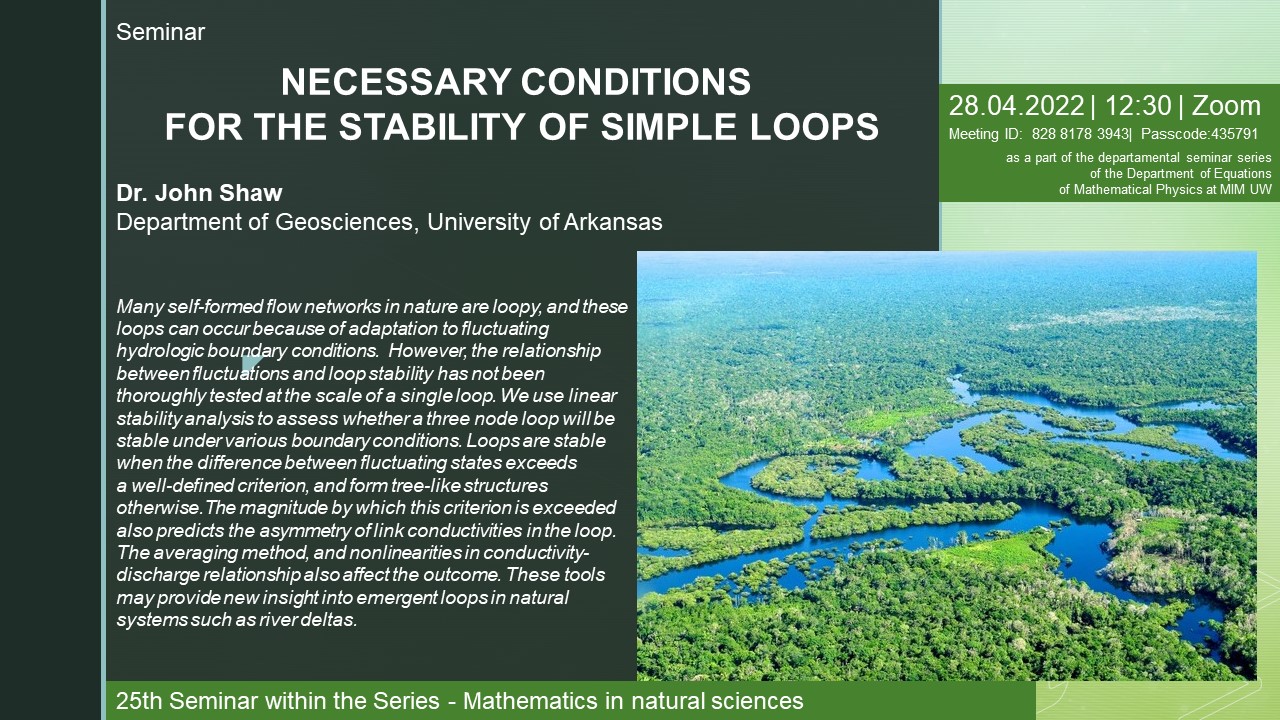 Seminar

NECESSARY CONDITIONS FOR THE STABILITY OF SIMPLE LOOPS

28.04.2022 | 12:30 | Zoom
Meeting ID: 828 8178 3943| Passcode:435791
as a part of the departamental seminar series of the Department of Equations of Mathematical Physics at MIM UW

Dr. John Shaw
Department of Geosciences, University of Arkansas

Many self-formed flow networks in nature are loopy, and these loops can occur because of adaptation to fluctuating hydrologic boundary conditions. However, the relationship between fluctuations and loop stability has not been thoroughly tested at the scale of a single loop. We use linear stability analysis to assess whether a three node loop will be stable under various boundary conditions. Loops are stable when the difference between fluctuating states exceeds a well-defined criterion, and form tree-like structures otherwise. The magnitude by which this criterion is exceeded also predicts the asymmetry of link conductivities in the loop. The averaging method, and nonlinearities in conductivity-discharge relationship also affect the outcome. These tools may provide new insight into emergent loops in natural systems such as river deltas.

25th Seminar within the Series - Mathematics in natural sciences